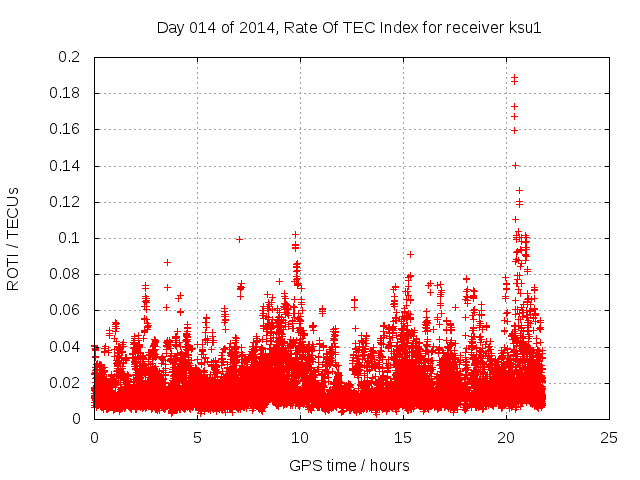 Day 014 of 2014, Rate Of TEC Index for receiver ksu1

ROTI / TECUs

0.2
0.18
0.16
0.14
0.12
0.1
0.08
0.06
0.04
0.02
0

0
5
10
15
20
25

GPS time / hours